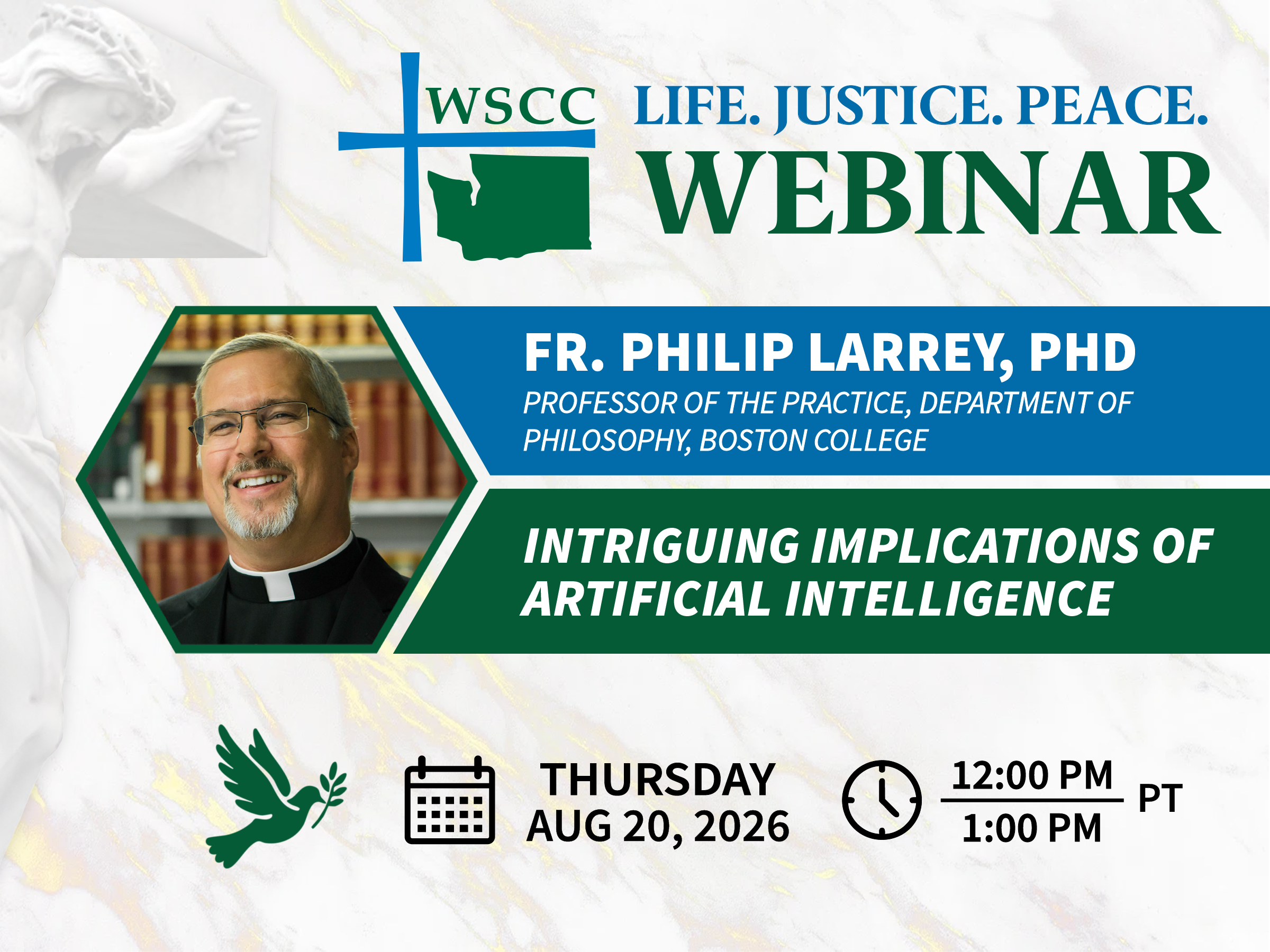 WSCC LIFE. JUSTICE. PEACE.
WEBINAR

FR. PHILIP LARREY, PHD
PROFESSOR OF THE PRACTICE, DEPARTMENT OF PHILOSOPHY, BOSTON COLLEGE

INTRIGUING IMPLICATIONS OF ARTIFICIAL INTELLIGENCE

THURSDAY
AUG 20, 2026

12:00 PM
1:00 PM
PT